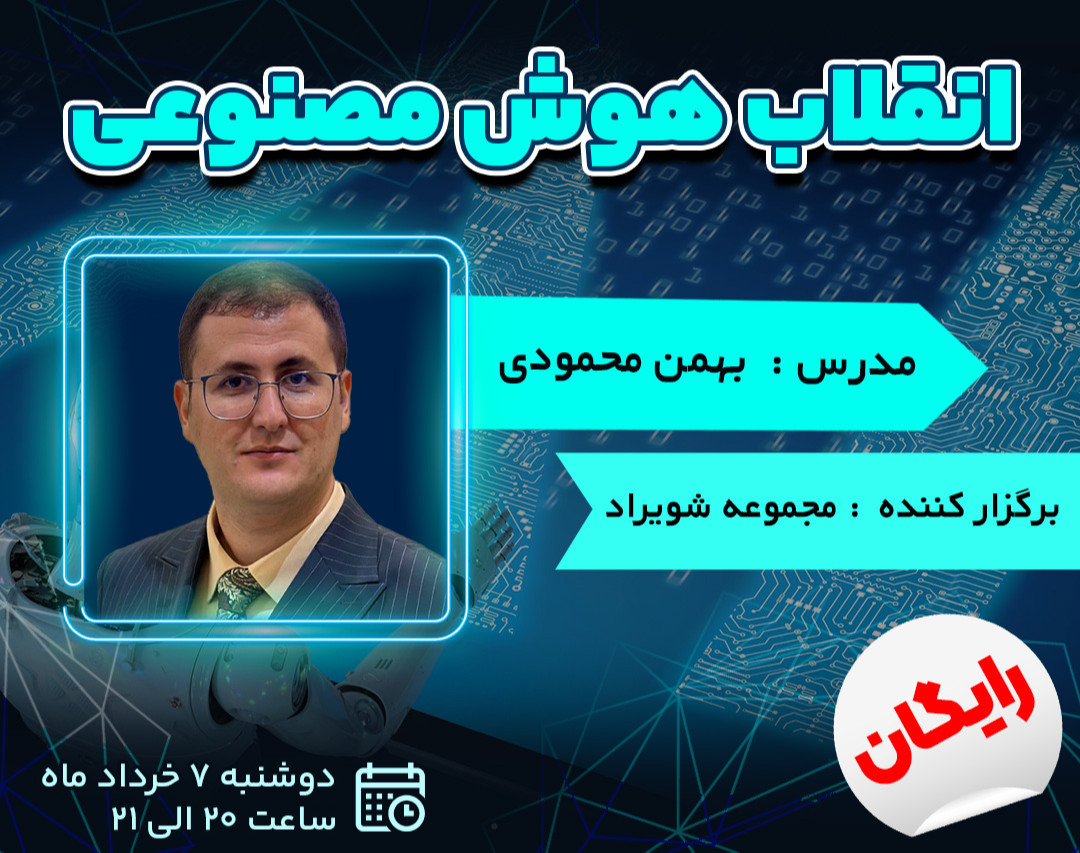 انقلاب هوش مصنوعی

مدرس : بهمن محمودی

برگزار کننده : مجموعه شویراد

رایگان

دوشنبه ۷ خرداد ماه
ساعت ۲۰ الی ۲۱